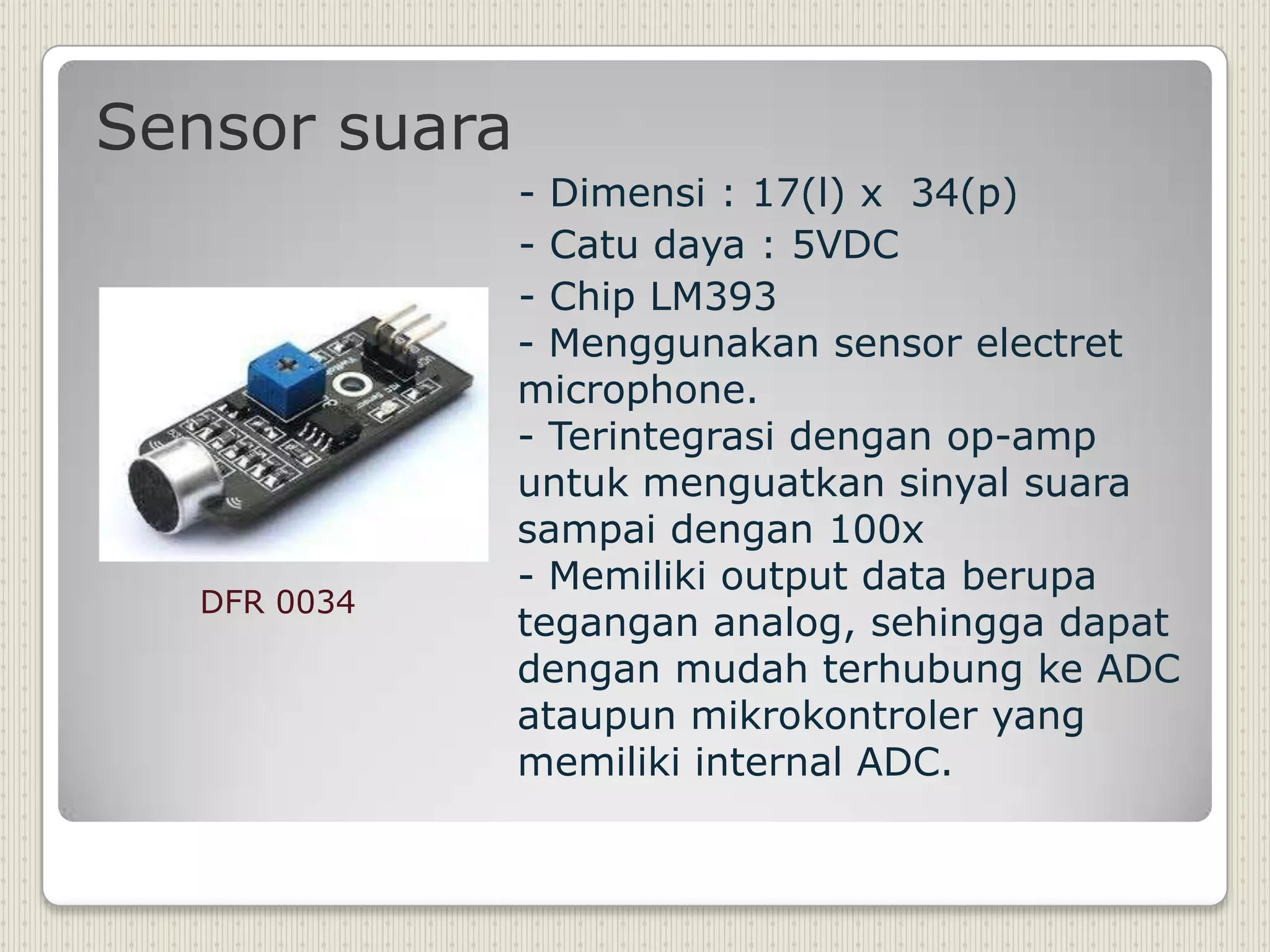 Sensor suara

- Dimensi : 17(l) x 34(p)
- Catu daya : 5VDC
- Chip LM393
- Menggunakan sensor electret microphone.
- Terintegrasi dengan op-amp untuk menguatkan sinyal suara sampai dengan 100x
- Memiliki output data berupa tegangan analog, sehingga dapat dengan mudah terhubung ke ADC ataupun mikrokontroler yang memiliki internal ADC.

DFR 0034